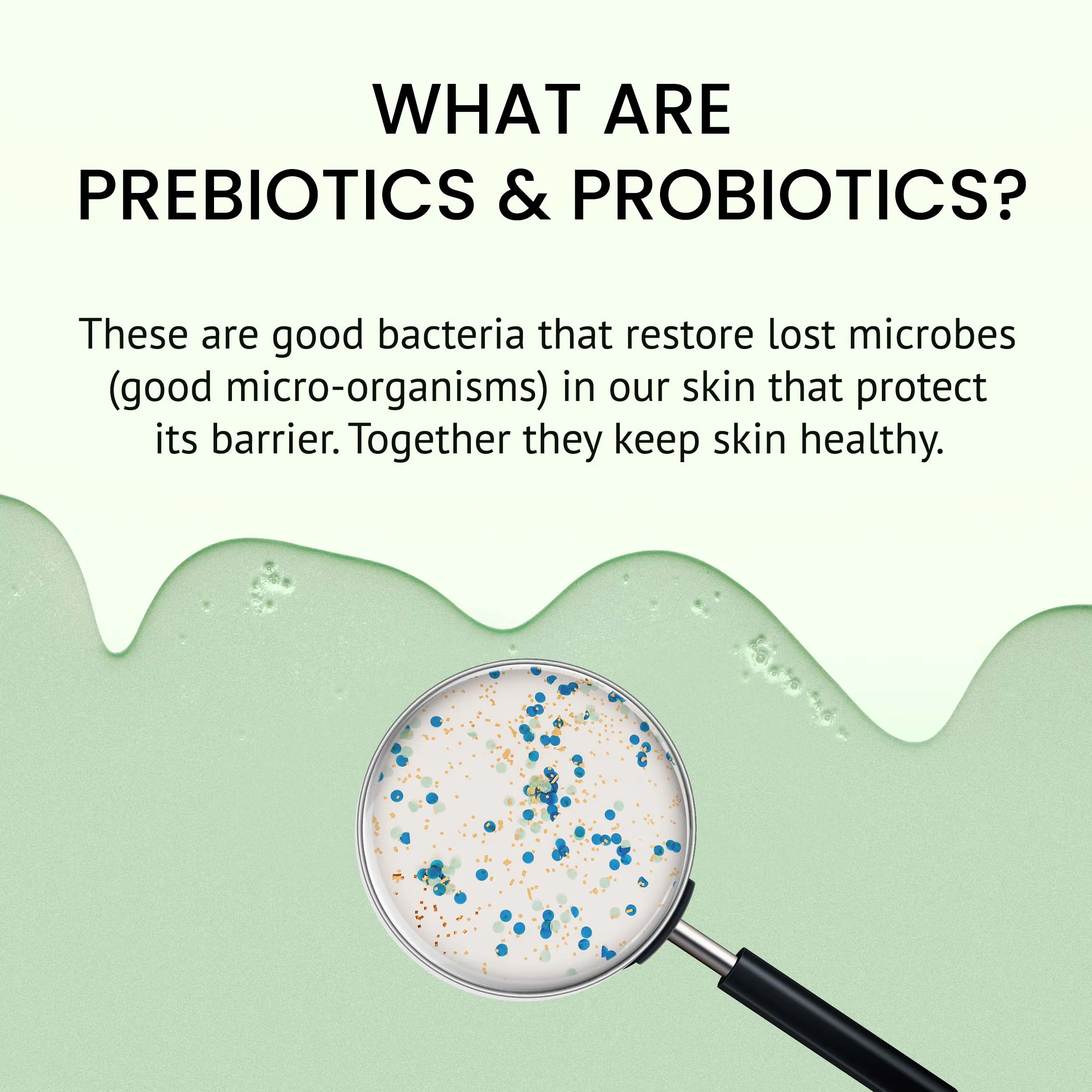 WHAT ARE
PREBIOTICS & PROBIOTICS?

These are good bacteria that restore lost microbes (good micro-organisms) in our skin that protect its barrier. Together they keep skin healthy.